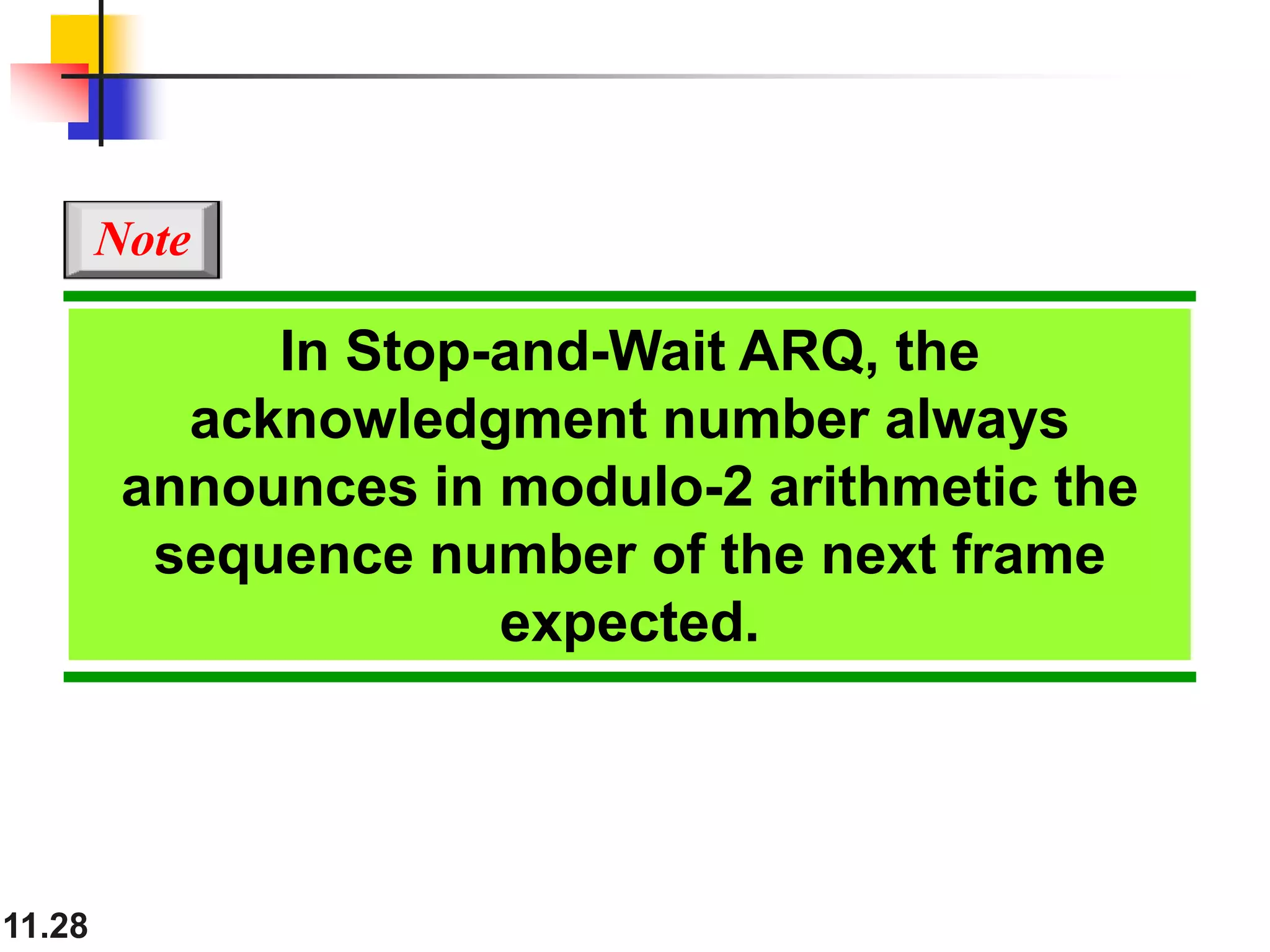 Note

In Stop-and-Wait ARQ, the acknowledgment number always announces in modulo-2 arithmetic the sequence number of the next frame expected.

11.28